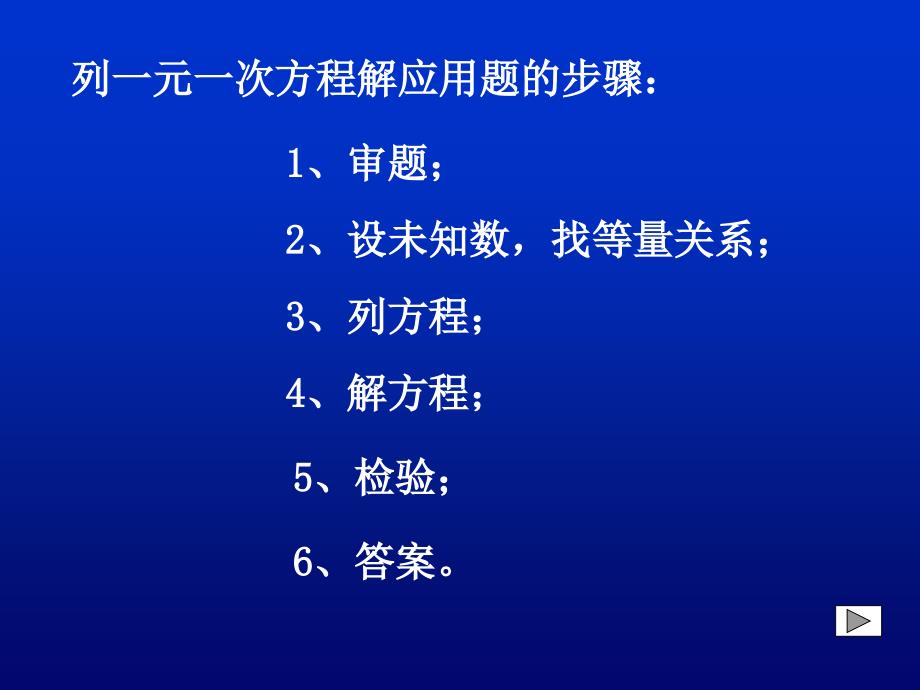 列一元一次方程解应用题的步骤：

1、审题；

2、设未知数，找等量关系；

3、列方程；

4、解方程；

5、检验；

6、答案。